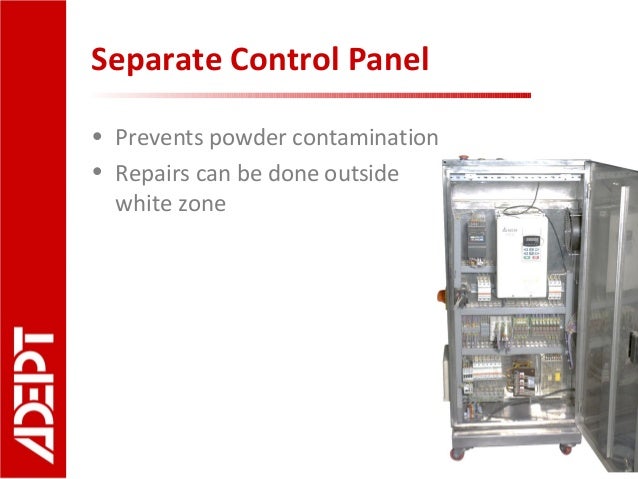 Separate Control Panel

• Prevents powder contamination
• Repairs can be done outside white zone

ADEPT